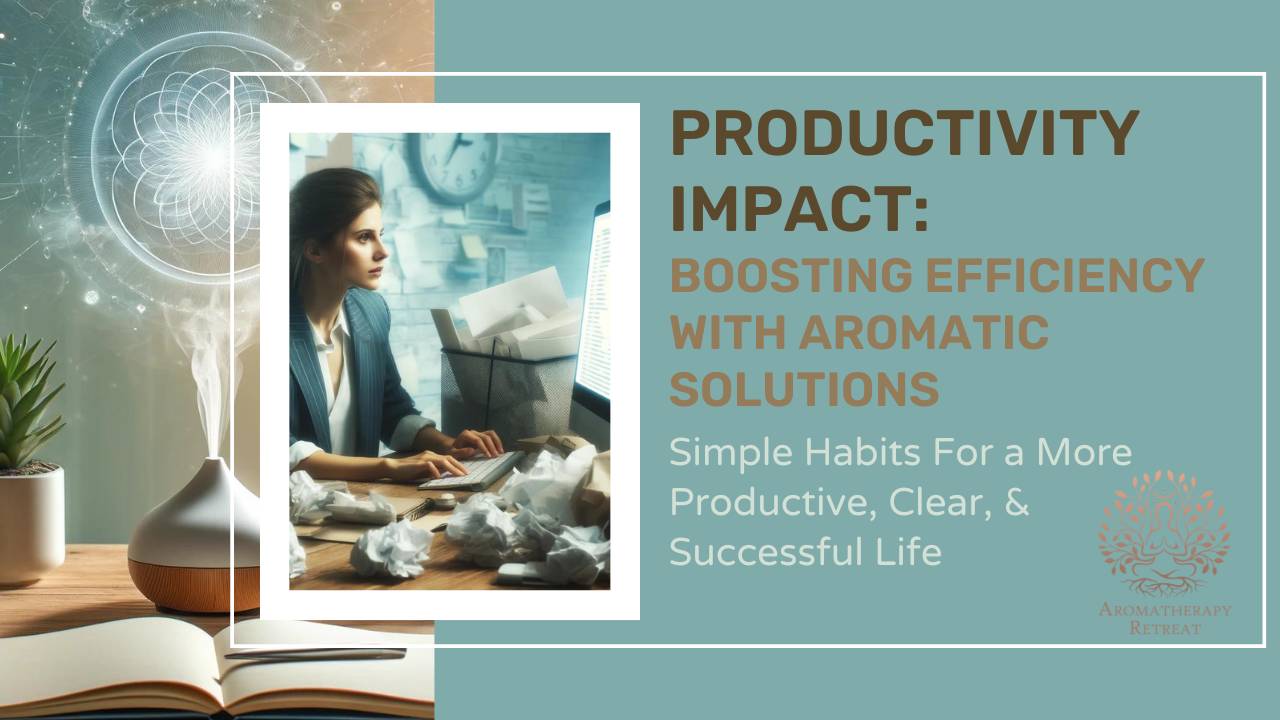 PRODUCTIVITY IMPACT:
BOOSTING EFFICIENCY WITH AROMATIC SOLUTIONS

Simple Habits For a More Productive, Clear, & Successful Life

AROMATHERAPY RETREAT